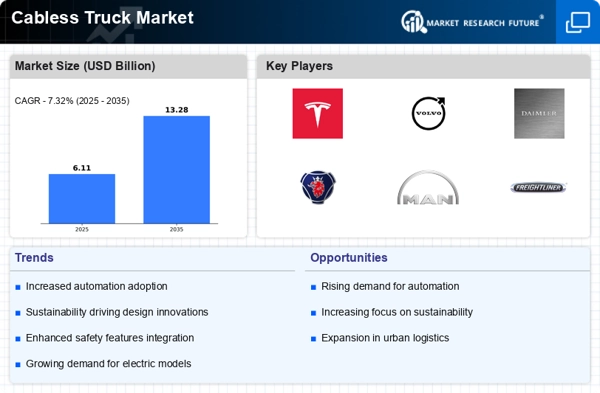 Cabless Truck Market

MARKET RESEARCH FUTURE®

Market Size (USD Billion)

CAGR - 7.32% (2025 - 2035)

6.11

13.28

2025

2035

Key Players

VOLVO

DAIMLER

MAN

FREIGHTLINER

Trends

Increased automation adoption

Sustainability driving design innovations

Enhanced safety features integration

Growing demand for electric models

Opportunities

Rising demand for automation

Increasing focus on sustainability

Expansion in urban logistics